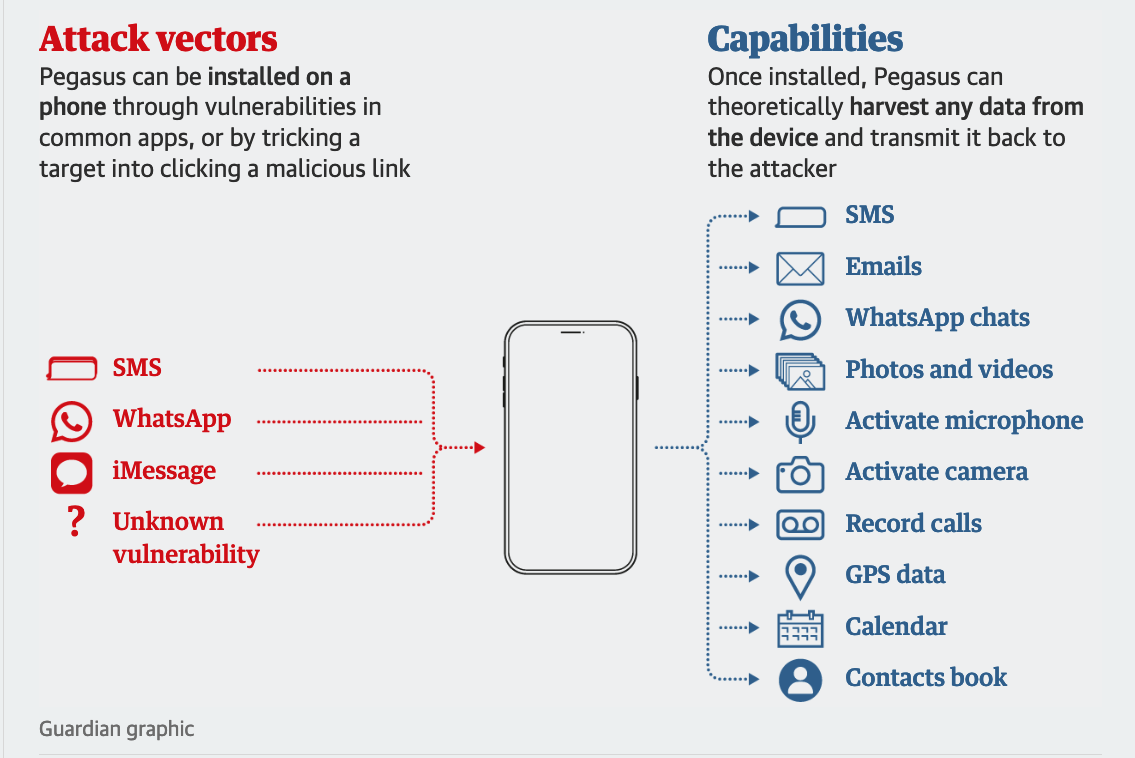 Attack vectors

Pegasus can be installed on a phone through vulnerabilities in common apps, or by tricking a target into clicking a malicious link

SMS
WhatsApp
iMessage
?
Unknown vulnerability

Capabilities

Once installed, Pegasus can theoretically harvest any data from the device and transmit it back to the attacker

SMS
Emails
WhatsApp chats
Photos and videos
Activate microphone
Activate camera
Record calls
GPS data
Calendar
Contacts book

Guardian graphic